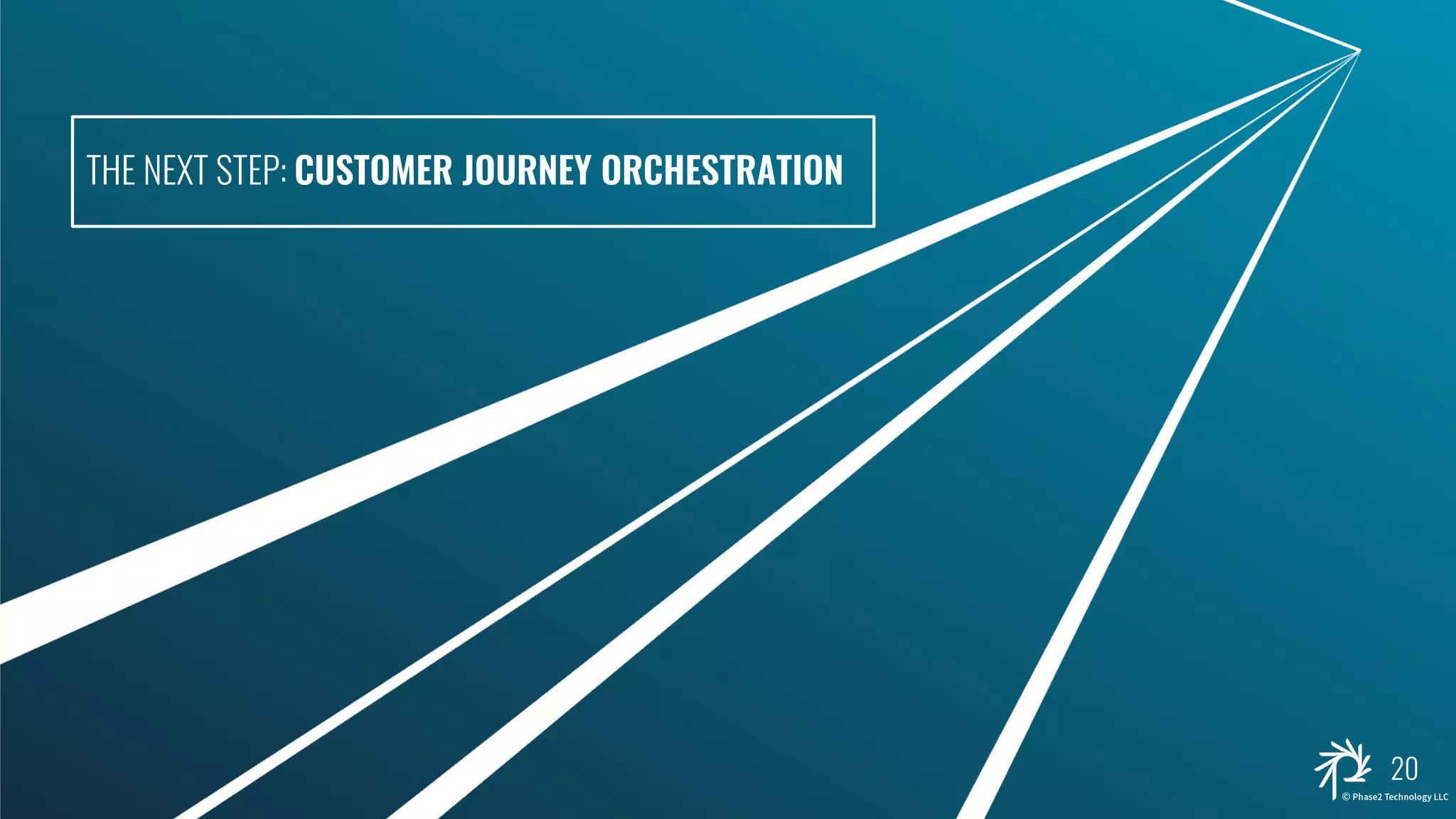 THE NEXT STEP: CUSTOMER JOURNEY ORCHESTRATION

20

© Phase2 Technology LLC